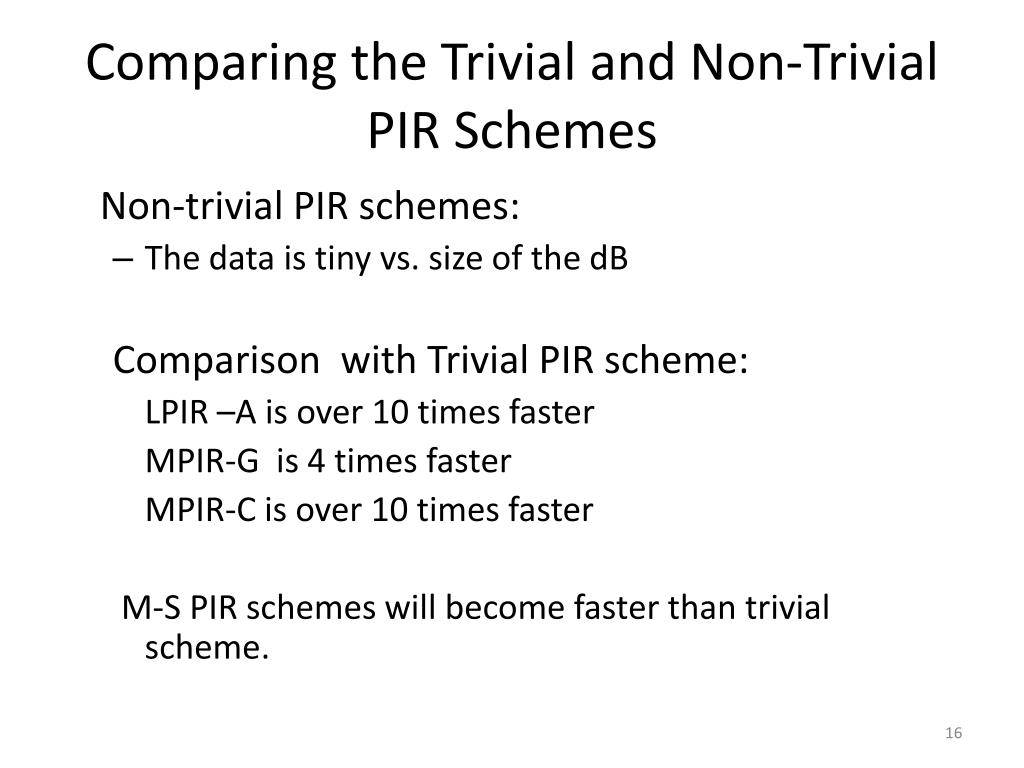 Comparing the Trivial and Non-Trivial PIR Schemes

Non-trivial PIR schemes:

– The data is tiny vs. size of the dB

Comparison with Trivial PIR scheme:

LPIR –A is over 10 times faster

MPIR-G is 4 times faster

MPIR-C is over 10 times faster

M-S PIR schemes will become faster than trivial scheme.

16